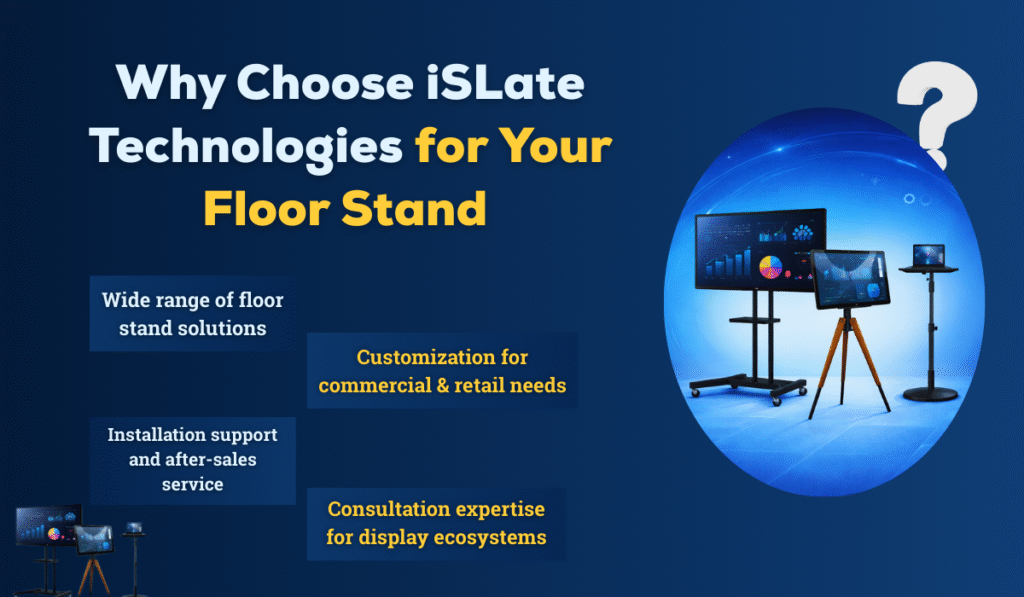 Why Choose iSLate Technologies for Your Floor Stand

?

Wide range of floor stand solutions

Customization for commercial & retail needs

Installation support and after-sales service

Consultation expertise for display ecosystems